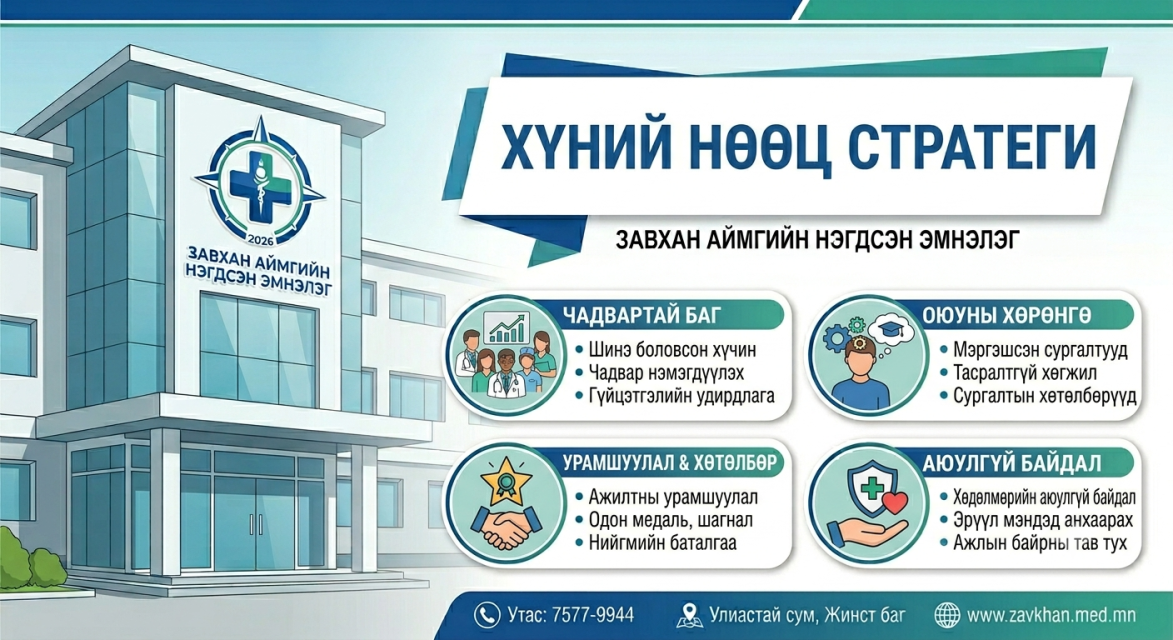 2026
ЗАВХАН АЙМГИЙН НЭГДСЭН ЭМНЭЛЭГ

ХҮНИЙ НӨӨЦ СТРАТЕГИ

ЗАВХАН АЙМГИЙН НЭГДСЭН ЭМНЭЛЭГ

ЧАДВАРТАЙ БАГ
• Шинэ боловсон хүчин
• Чадвар нэмэгдүүлэх
• Гүйцэтгэлийн удирдлага

ОЮУНЫ ХӨРӨНГӨ
• Мэргэшсэн сургалтууд
• Тасралтгүй хөгжил
• Сургалтын хөтөлбөрүүд

УРАМШУУЛАЛ & ХӨТӨЛБӨР
• Ажилтны урамшуулал
• Одон медаль, шагнал
• Нийгмийн баталгаа

АЮУЛГҮЙ БАЙДАЛ
• Хөдөлмөрийн аюулгүй байдал
• Эрүүл мэндэд анхаарах
• Ажлын байрны тав тух

Утас: 7577-9944
Улиастай сум, Жинст баг
www.zavkhan.med.mn